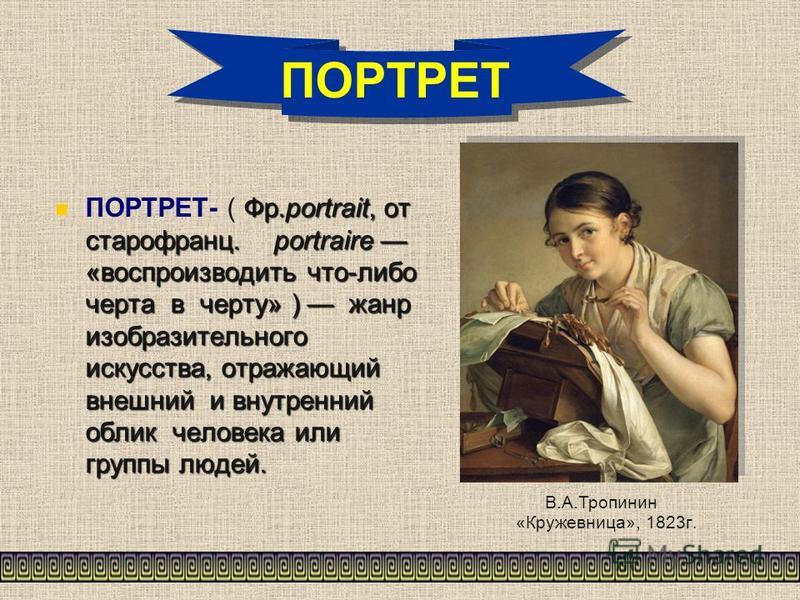 ПОРТРЕТ

ПОРТРЕТ- ( Фр.portrait, от старофранц. portraire — «воспроизводить что-либо черта в черту» ) — жанр изобразительного искусства, отражающий внешний и внутренний облик человека или группы людей.

В.А.Тропинин
«Кружевница», 1823г.

MyShared